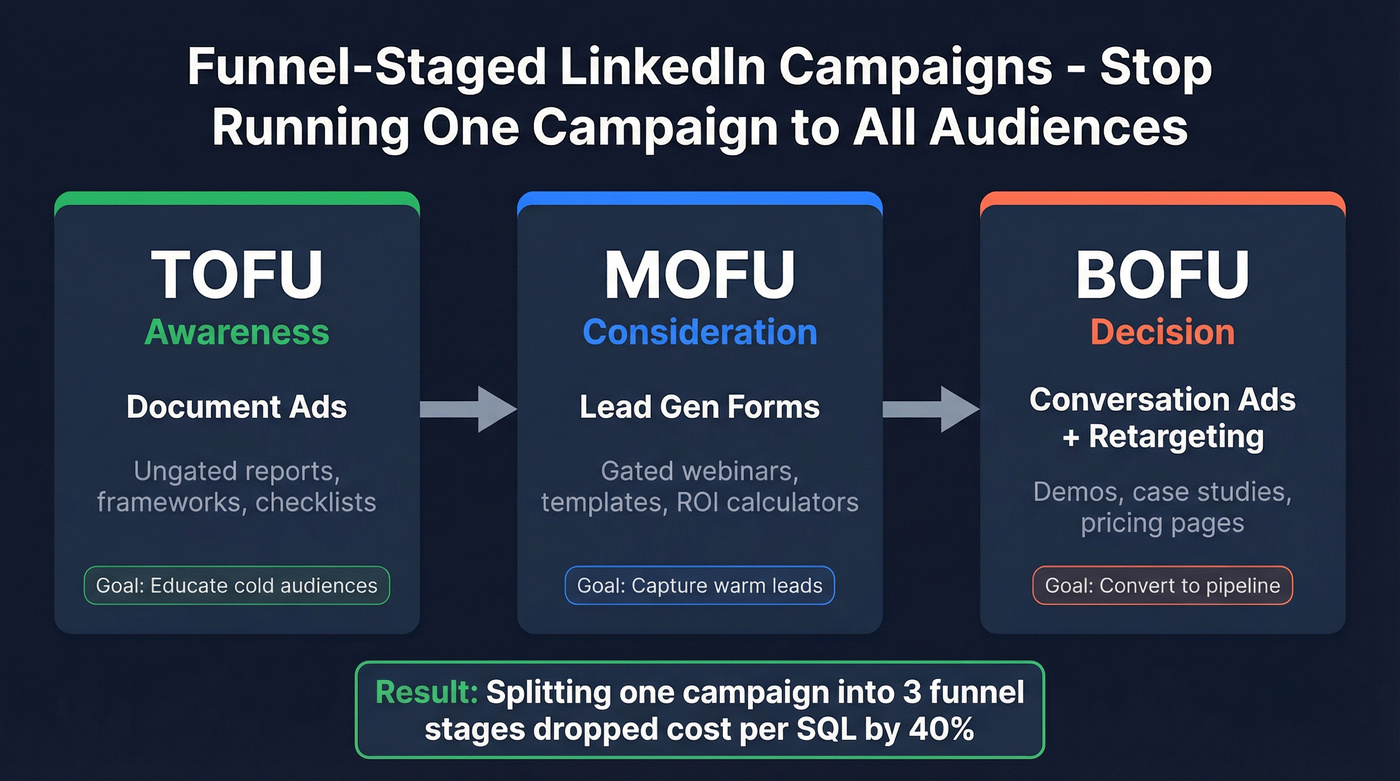 Funnel-Staged LinkedIn Campaigns - Stop Running One Campaign to All Audiences

TOFU
Awareness

Document Ads

Ungated reports, frameworks, checklists

Goal: Educate cold audiences

MOFU
Consideration

Lead Gen Forms

Gated webinars, templates, ROI calculators

Goal: Capture warm leads

BOFU
Decision

Conversation Ads + Retargeting

Demos, case studies, pricing pages

Goal: Convert to pipeline

Result: Splitting one campaign into 3 funnel stages dropped cost per SQL by 40%